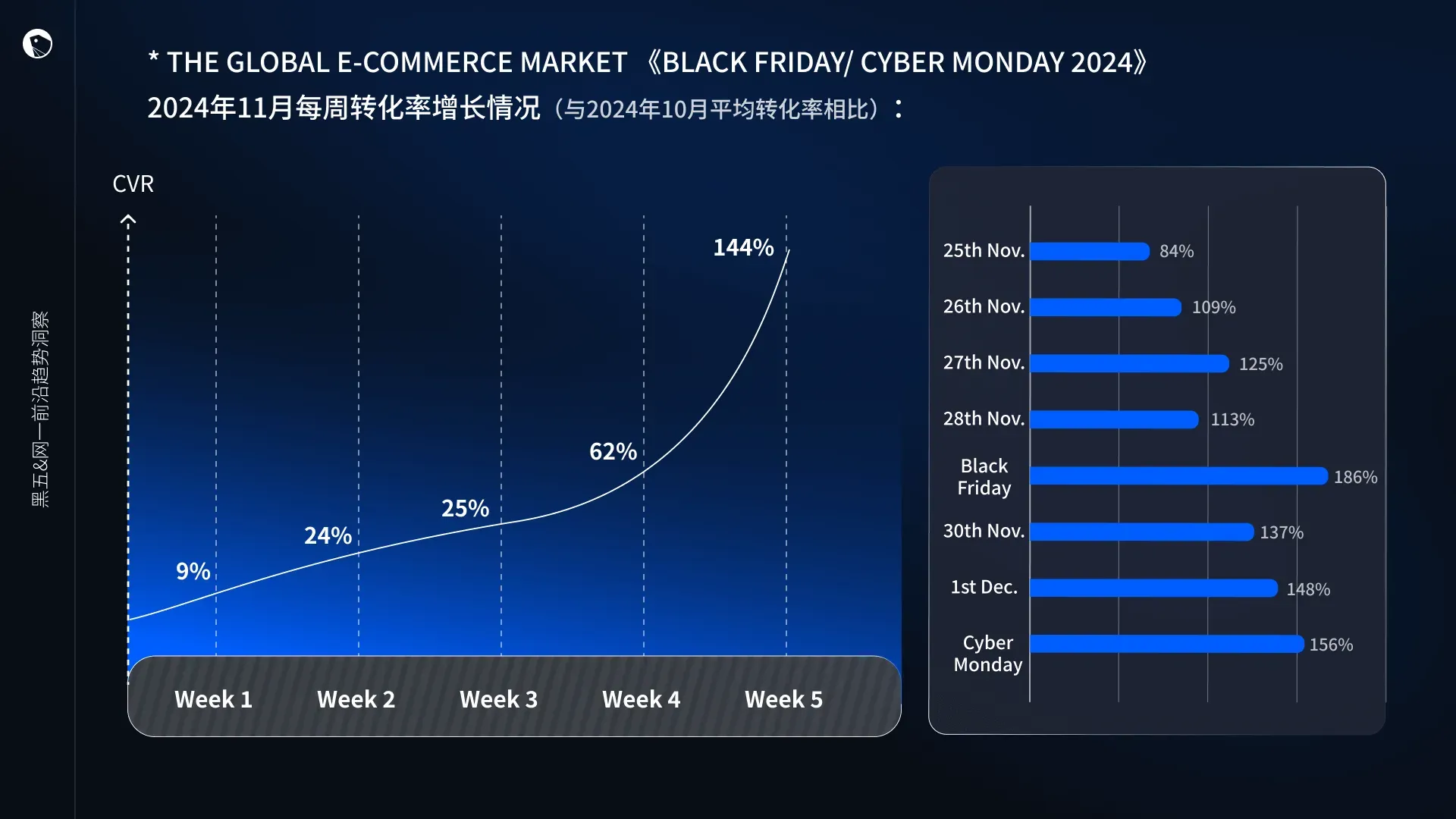 黑五&网一前沿趋势洞察

* THE GLOBAL E-COMMERCE MARKET 《BLACK FRIDAY/ CYBER MONDAY 2024》
2024年11月每周转化率增长情况（与2024年10月平均转化率相比）：

CVR

9%
24%
25%
62%
144%

Week 1
Week 2
Week 3
Week 4
Week 5

25th Nov. 84%
26th Nov. 109%
27th Nov. 125%
28th Nov. 113%
Black Friday 186%
30th Nov. 137%
1st Dec. 148%
Cyber Monday 156%